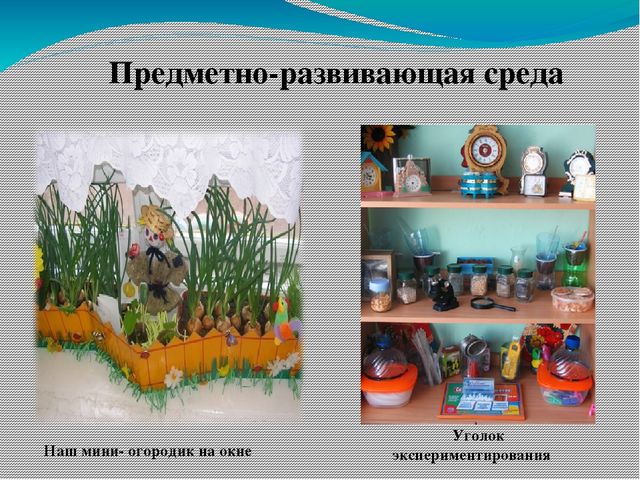 Предметно-развивающая среда

Наш мини- огородик на окне

Уголок экспериментирования